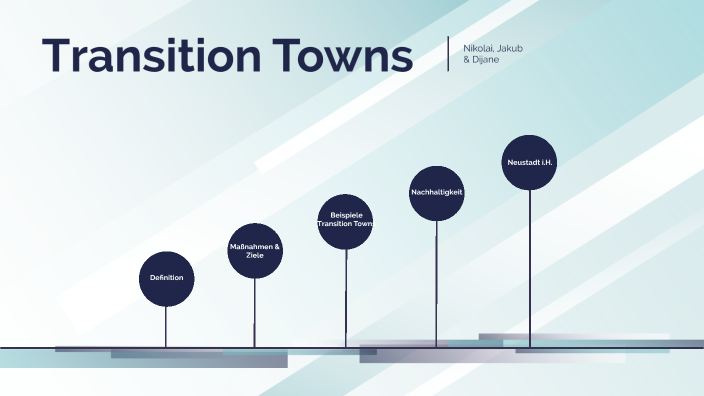 Transition Towns

Nikolai, Jakub & Dijane

Definition

Maßnahmen & Ziele

Beispiele Transition Towns

Nachhaltigkeit

Neustadt i.H.